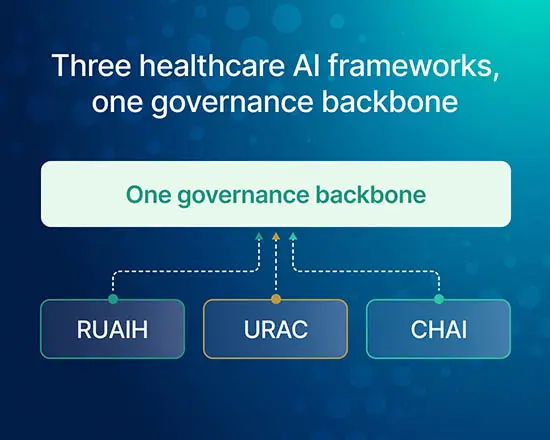 Three healthcare AI frameworks, one governance backbone

One governance backbone

RUAIH

URAC

CHAI